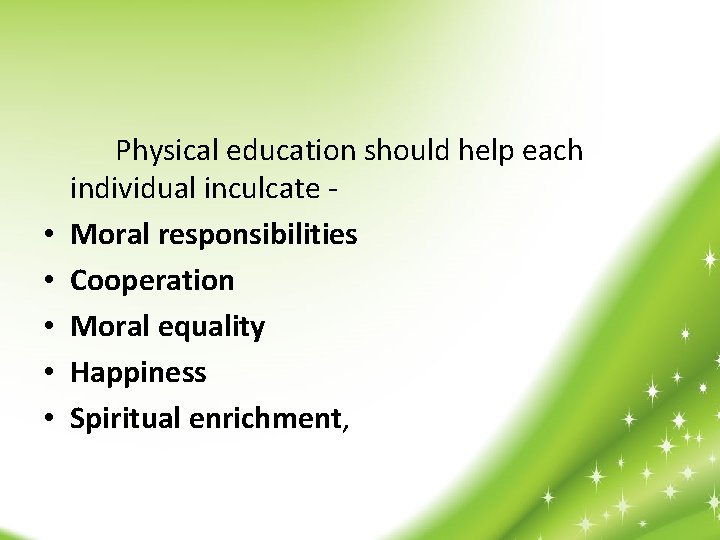 Physical education should help each individual inculcate -

• Moral responsibilities
• Cooperation
• Moral equality
• Happiness
• Spiritual enrichment,